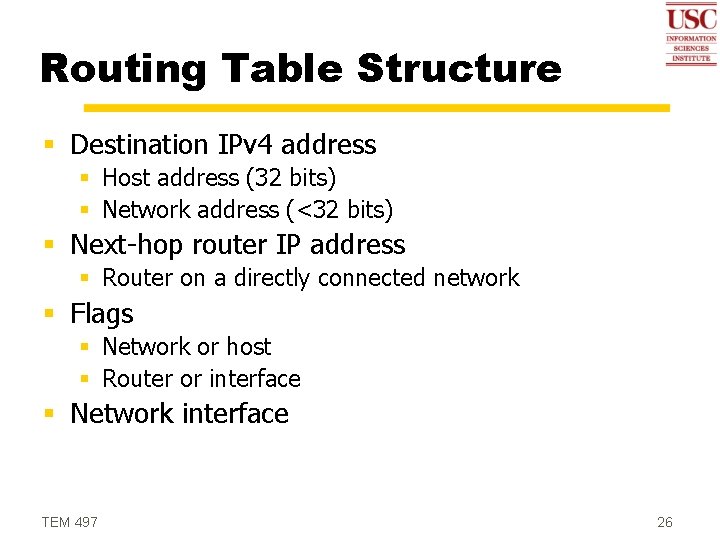 USC
INFORMATION
SCIENCES
INSTITUTE

Routing Table Structure

- Destination IPv4 address
  - Host address (32 bits)
  - Network address (<32 bits)
- Next-hop router IP address
  - Router on a directly connected network
- Flags
  - Network or host
  - Router or interface
- Network interface

TEM 497

26